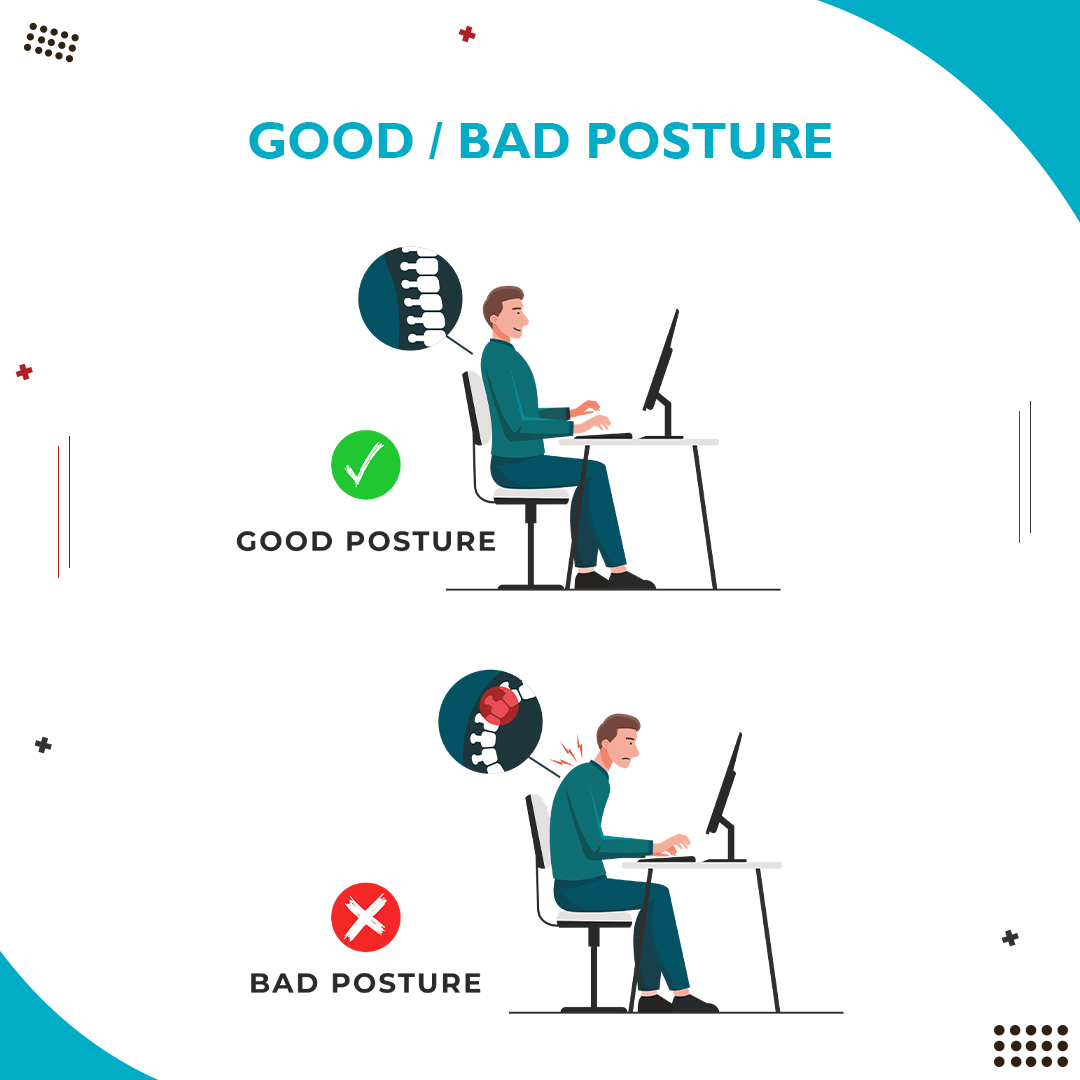 GOOD / BAD POSTURE

GOOD POSTURE

BAD POSTURE